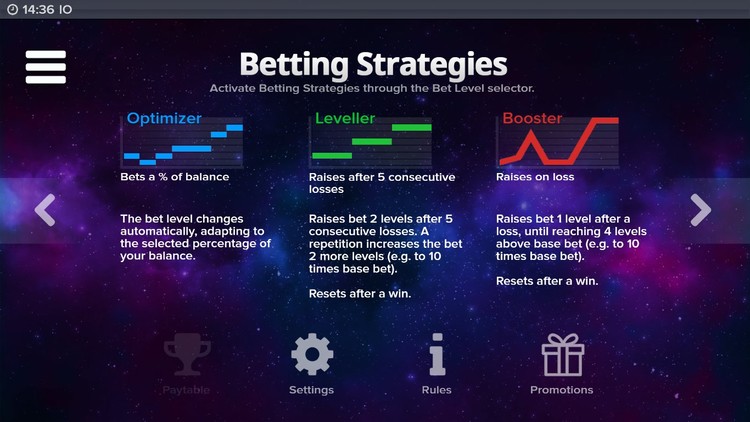 14:36 IO

Betting Strategies

Activate Betting Strategies through the Bet Level selector.

Optimizer

Bets a % of balance

The bet level changes automatically, adapting to the selected percentage of your balance.

Leveller

Raises after 5 consecutive losses

Raises bet 2 levels after 5 consecutive losses. A repetition increases the bet 2 more levels (e.g. to 10 times base bet).

Resets after a win.

Booster

Raises on loss

Raises bet 1 level after a loss, until reaching 4 levels above base bet (e.g. to 10 times base bet).

Resets after a win.

Paytable

Settings

Rules

Promotions